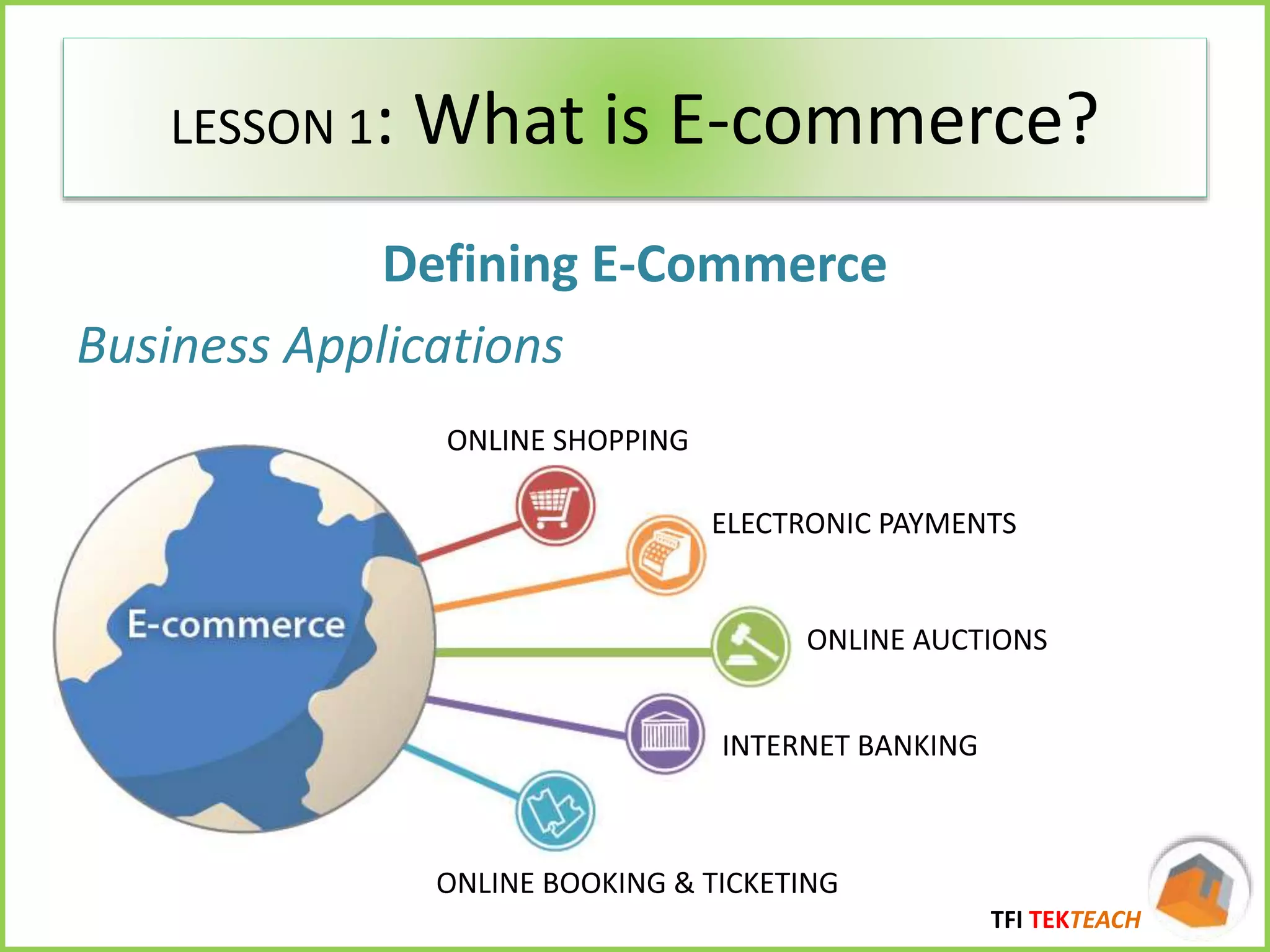 LESSON 1: What is E-commerce?

Defining E-Commerce

Business Applications

E-commerce

ONLINE SHOPPING

ELECTRONIC PAYMENTS

ONLINE AUCTIONS

INTERNET BANKING

ONLINE BOOKING & TICKETING

TFI TEKTEACH